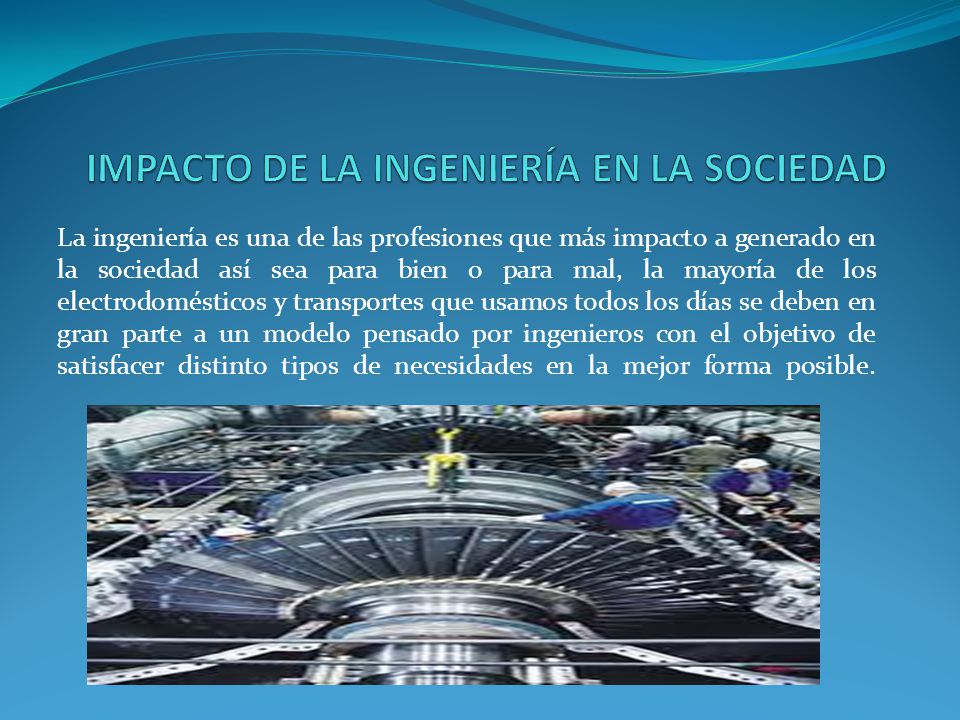 IMPACTO DE LA INGENIERÍA EN LA SOCIEDAD

La ingeniería es una de las profesiones que más impacto a generado en la sociedad así sea para bien o para mal, la mayoría de los electrodomésticos y transportes que usamos todos los días se deben en gran parte a un modelo pensado por ingenieros con el objetivo de satisfacer distinto tipos de necesidades en la mejor forma posible.